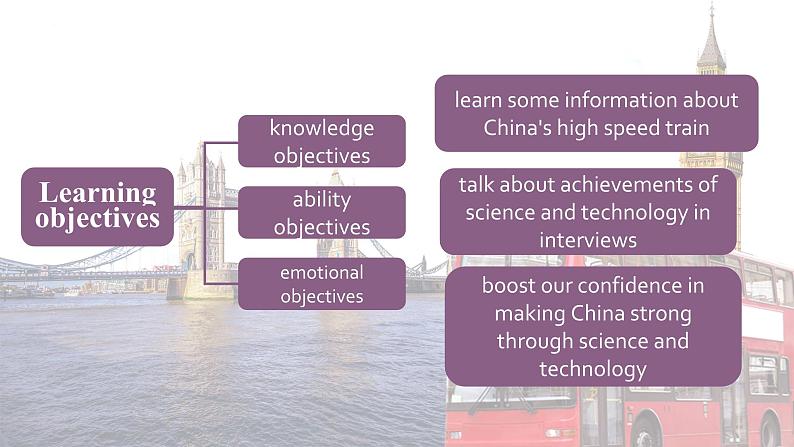 Learning objectives

knowledge objectives

ability objectives

emotional objectives

learn some information about China's high speed train

talk about achievements of science and technology in interviews

boost our confidence in making China strong through science and technology